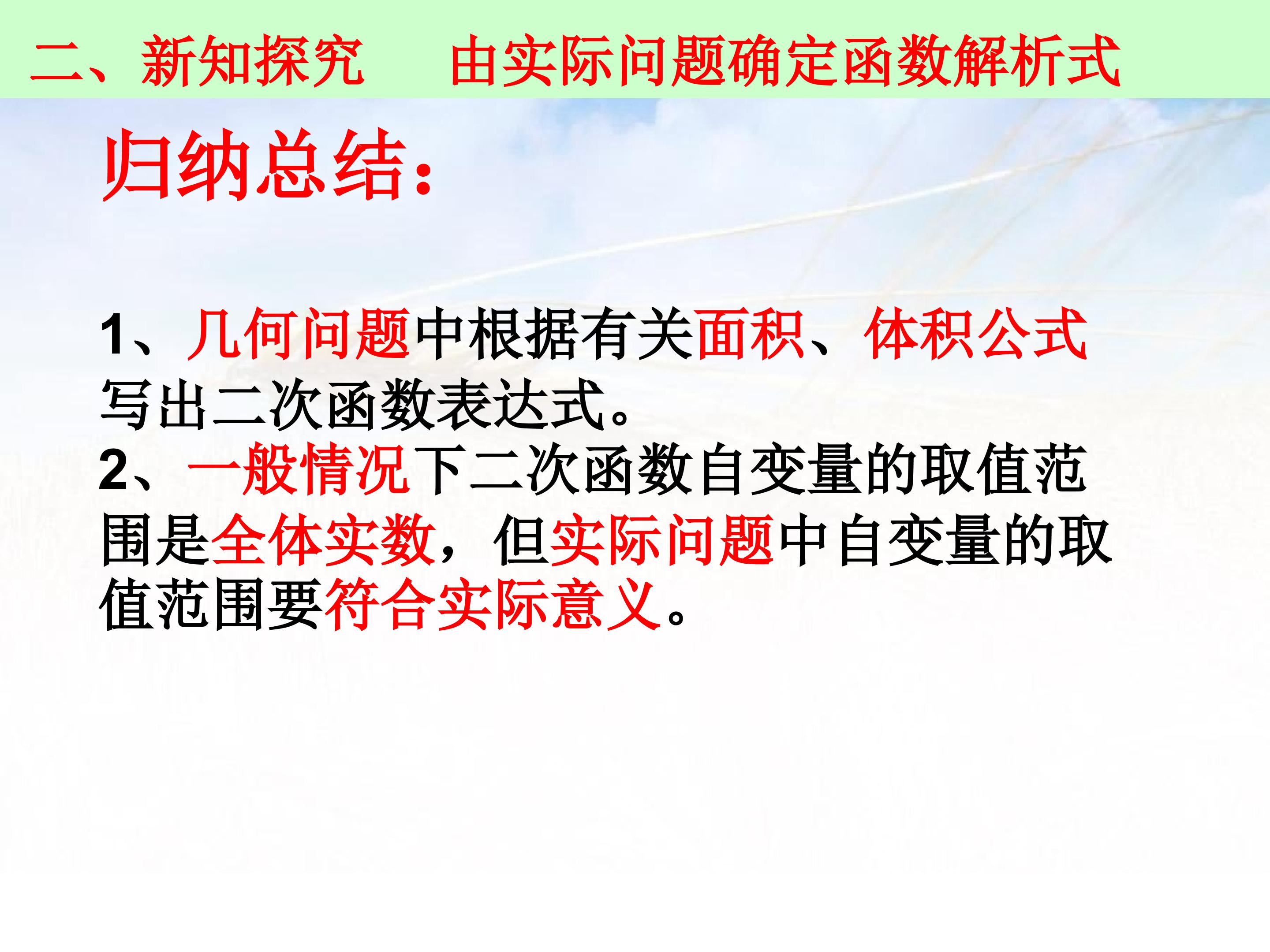 二、新知探究 由实际问题确定函数解析式

归纳总结：

1、几何问题中根据有关面积、体积公式写出二次函数表达式。

2、一般情况下二次函数自变量的取值范围是全体实数，但实际问题中自变量的取值范围要符合实际意义。